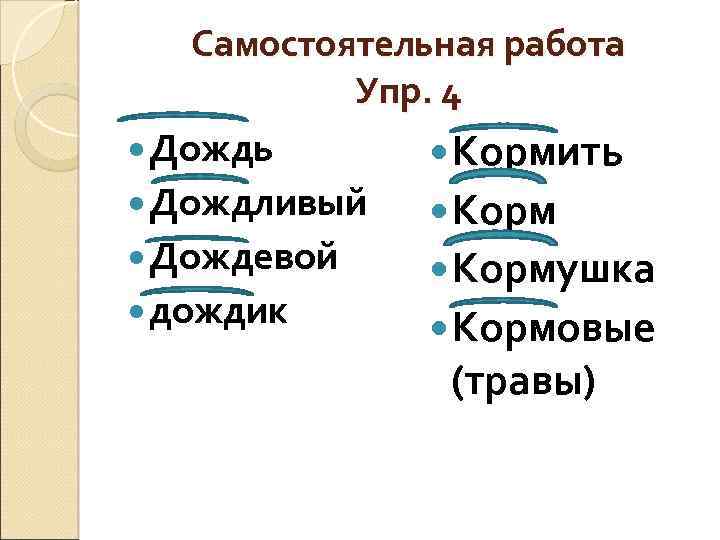 Самостоятельная работа
Упр. 4

Дождь
Дождливый
Дождевой
дождик

Кормить
Корм
Кормушка
Кормовые (травы)